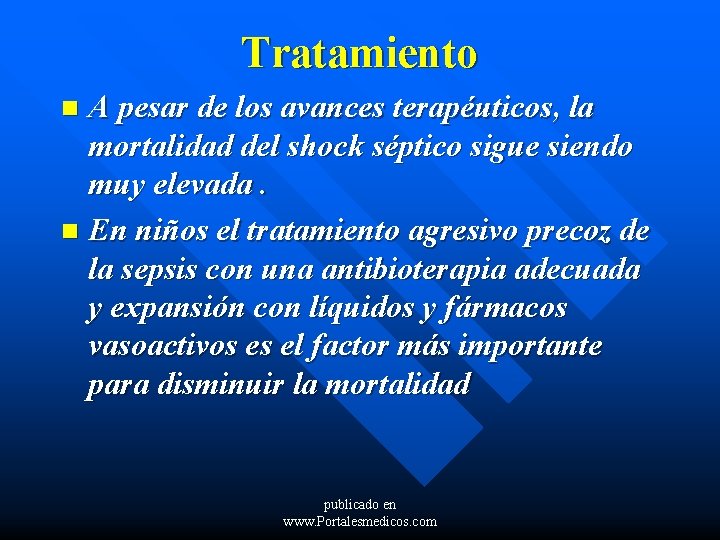 Tratamiento

A pesar de los avances terapéuticos, la mortalidad del shock séptico sigue siendo muy elevada .

En niños el tratamiento agresivo precoz de la sepsis con una antibioterapia adecuada y expansión con líquidos y fármacos vasoactivos es el factor más importante para disminuir la mortalidad

publicado en
www.Portalesmedicos.com